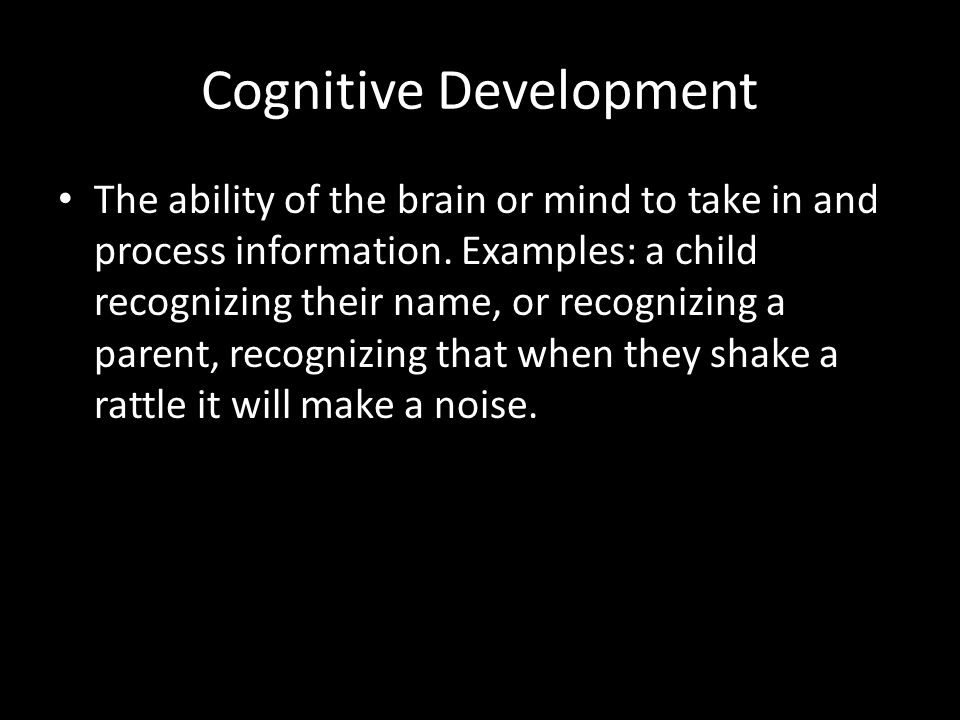 Cognitive Development

• The ability of the brain or mind to take in and process information. Examples: a child recognizing their name, or recognizing a parent, recognizing that when they shake a rattle it will make a noise.